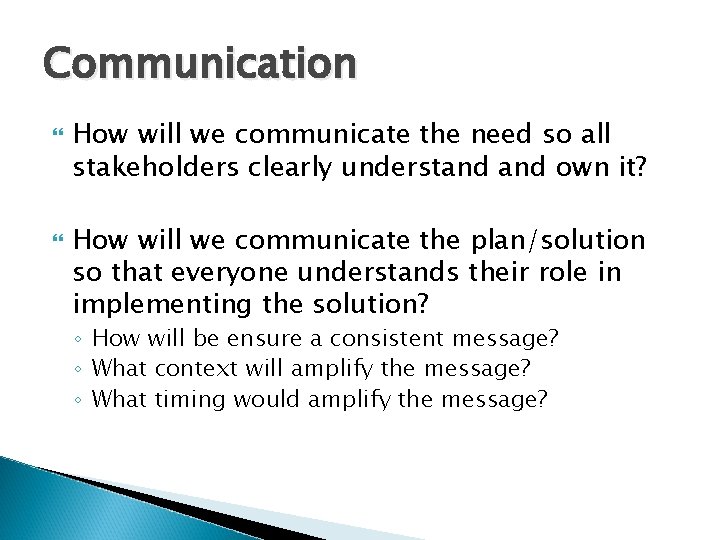 Communication

How will we communicate the need so all stakeholders clearly understand and own it?

How will we communicate the plan/solution so that everyone understands their role in implementing the solution?

◦ How will be ensure a consistent message?
◦ What context will amplify the message?
◦ What timing would amplify the message?